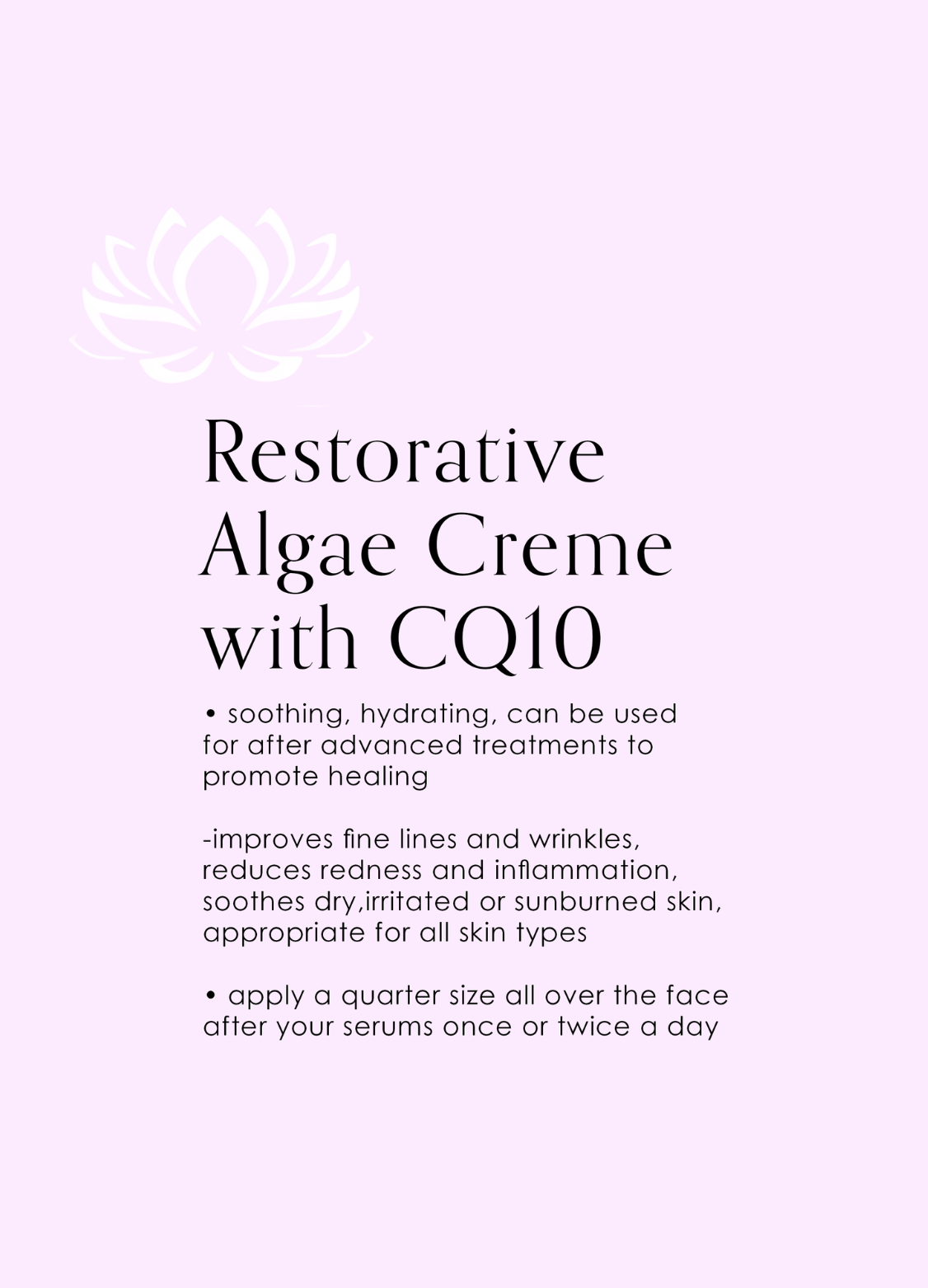 Restorative Algae Creme with CQ10

• soothing, hydrating, can be used for after advanced treatments to promote healing

-improves fine lines and wrinkles, reduces redness and inflammation, soothes dry,irritated or sunburned skin, appropriate for all skin types

• apply a quarter size all over the face after your serums once or twice a day